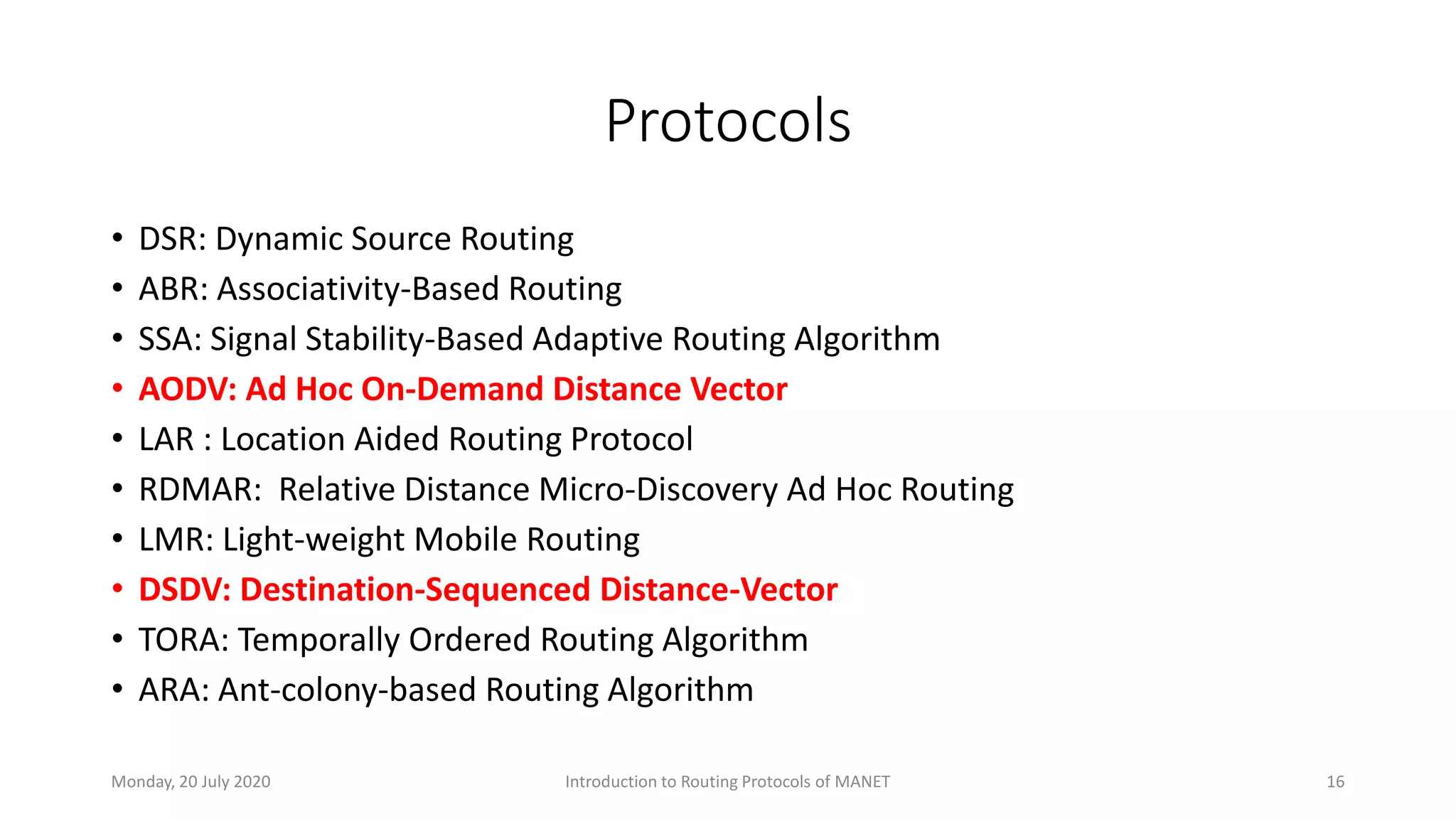 Protocols

• DSR: Dynamic Source Routing
• ABR: Associativity-Based Routing
• SSA: Signal Stability-Based Adaptive Routing Algorithm
• AODV: Ad Hoc On-Demand Distance Vector
• LAR : Location Aided Routing Protocol
• RDMAR: Relative Distance Micro-Discovery Ad Hoc Routing
• LMR: Light-weight Mobile Routing
• DSDV: Destination-Sequenced Distance-Vector
• TORA: Temporally Ordered Routing Algorithm
• ARA: Ant-colony-based Routing Algorithm

Monday, 20 July 2020
Introduction to Routing Protocols of MANET
16